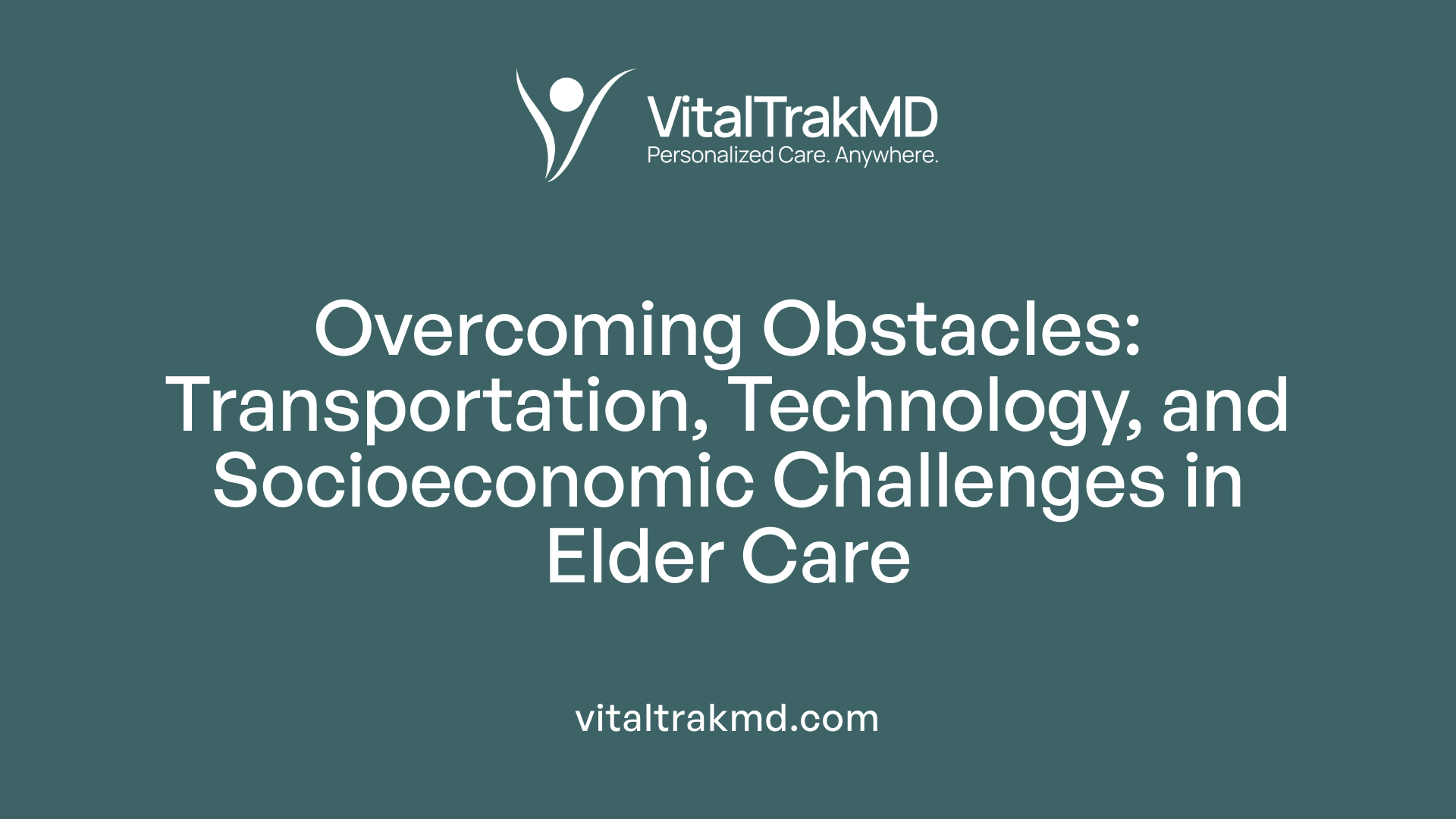 VitalTrakMD
Personalized Care. Anywhere.

Overcoming Obstacles: Transportation, Technology, and Socioeconomic Challenges in Elder Care

vitaltrakmd.com